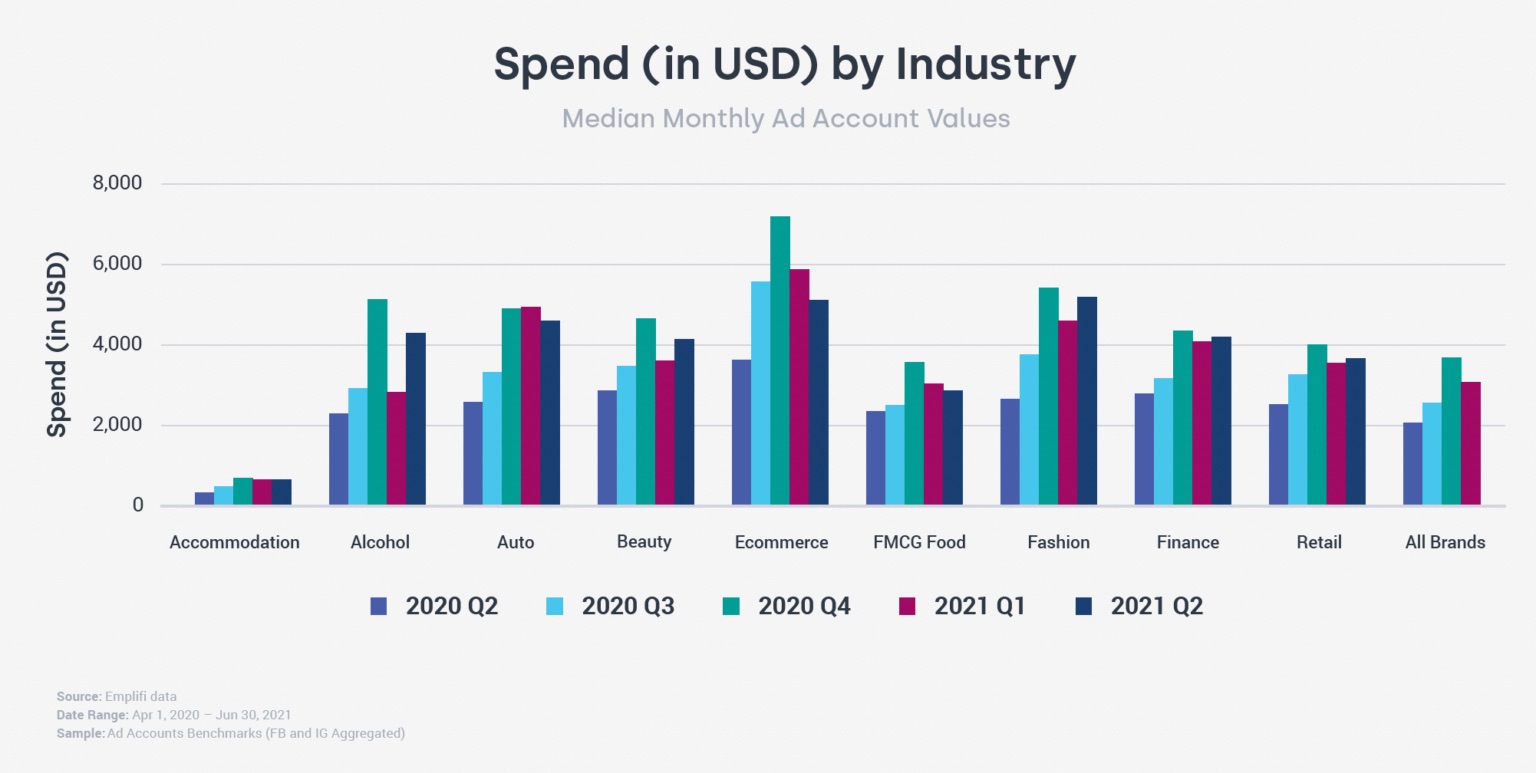 Spend (in USD) by Industry

Median Monthly Ad Account Values

8,000
6,000
4,000
2,000
0

Spend (in USD)

Accommodation
Alcohol
Auto
Beauty
Ecommerce
FMCG Food
Fashion
Finance
Retail
All Brands

2020 Q2
2020 Q3
2020 Q4
2021 Q1
2021 Q2

Source: Emplifi data
Date Range: Apr 1, 2020 – Jun 30, 2021
Sample: Ad Accounts Benchmarks (FB and IG Aggregated)